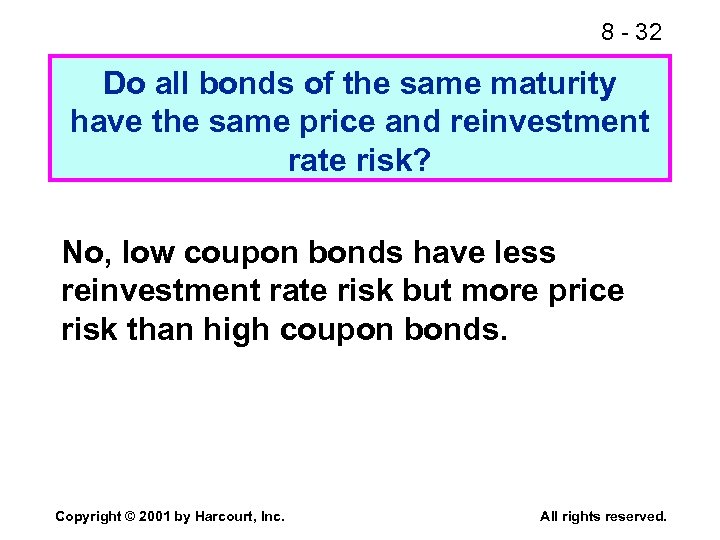 8 - 32

Do all bonds of the same maturity have the same price and reinvestment rate risk?

No, low coupon bonds have less reinvestment rate risk but more price risk than high coupon bonds.

Copyright © 2001 by Harcourt, Inc.

All rights reserved.